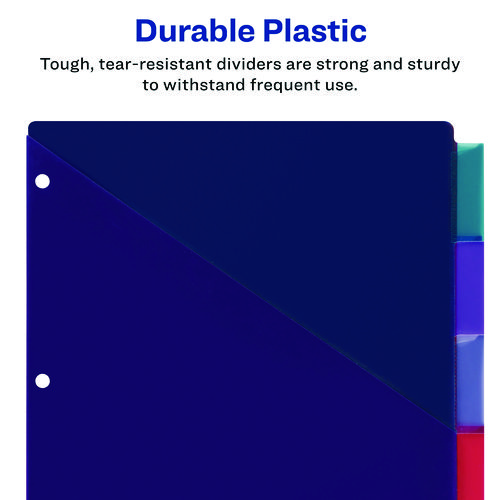 Durable Plastic

Tough, tear-resistant dividers are strong and sturdy to withstand frequent use.